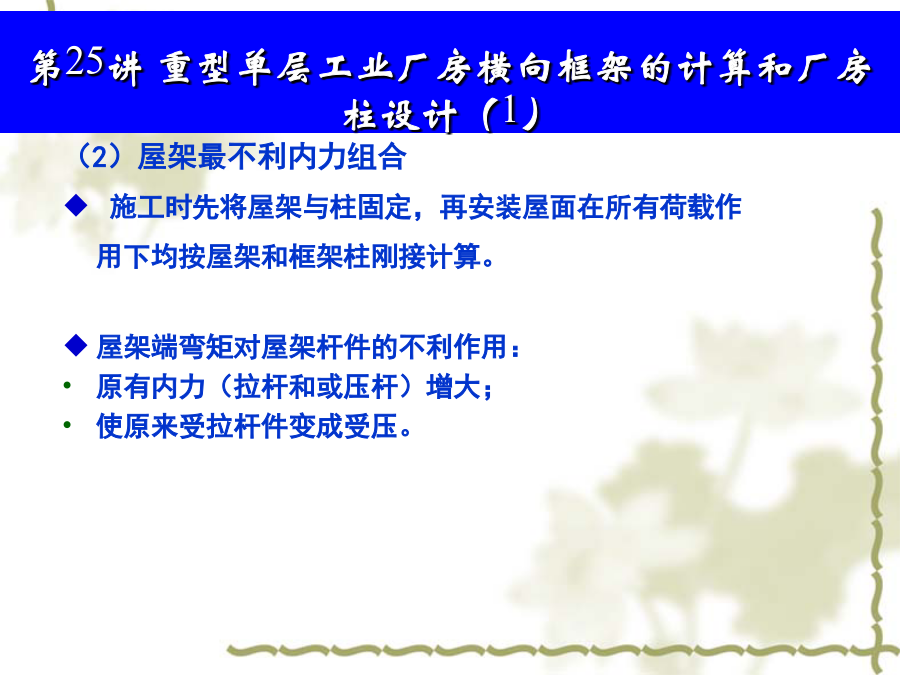 第25讲 重型单层工业厂房横向框架的计算和厂房柱设计（1）

（2）屋架最不利内力组合

◆ 施工时先将屋架与柱固定，再安装屋面在所有荷载作用下均按屋架和框架柱刚接计算。

◆ 屋架端弯矩对屋架杆件的不利作用：
• 原有内力（拉杆和或压杆）增大；
• 使原来受拉杆件变成受压。